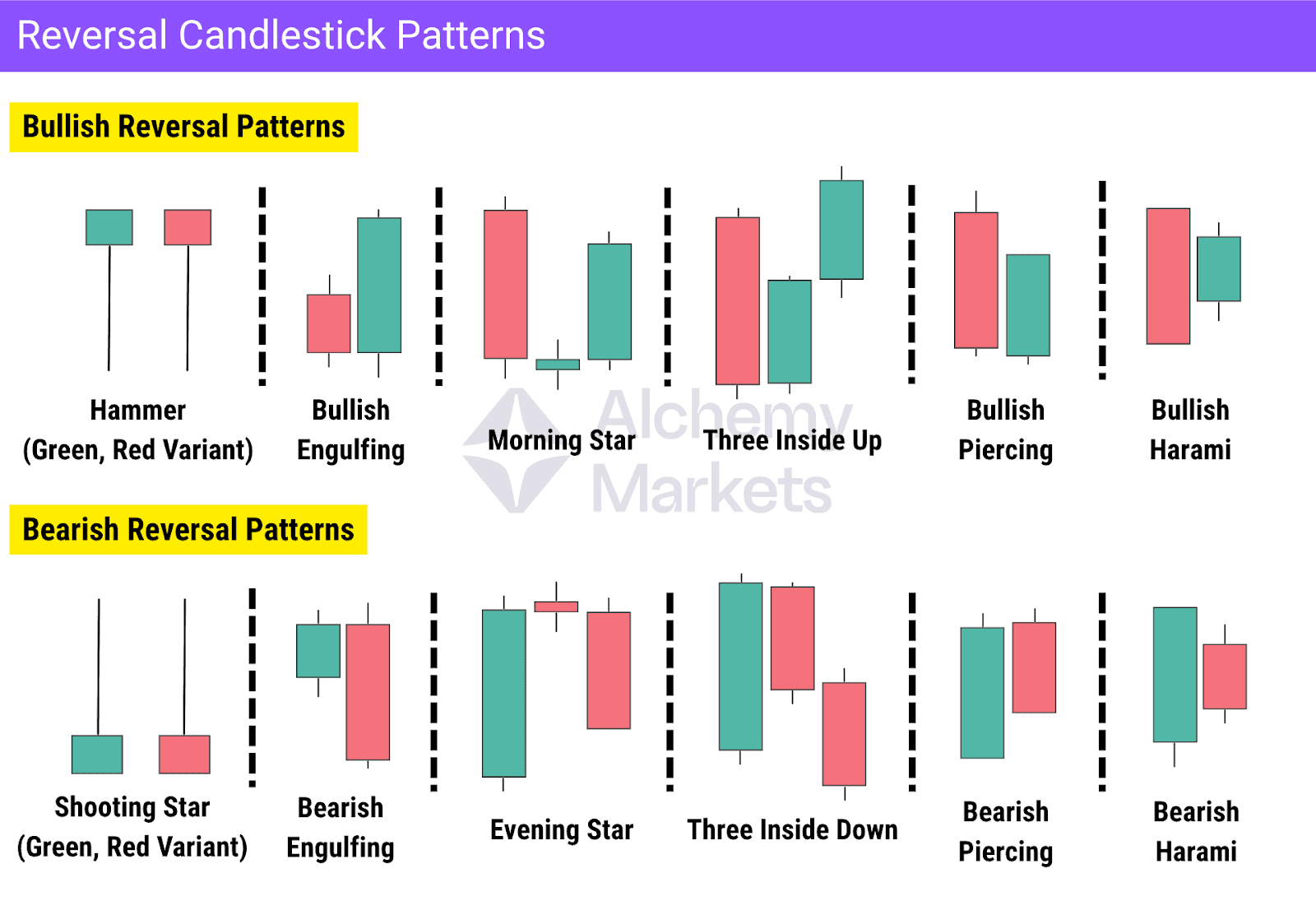 Reversal Candlestick Patterns

Bullish Reversal Patterns

Hammer (Green, Red Variant)

Bullish Engulfing

Morning Star

Three Inside Up

Bullish Piercing

Bullish Harami

Alchemy Markets

Bearish Reversal Patterns

Shooting Star (Green, Red Variant)

Bearish Engulfing

Evening Star

Three Inside Down

Bearish Piercing

Bearish Harami